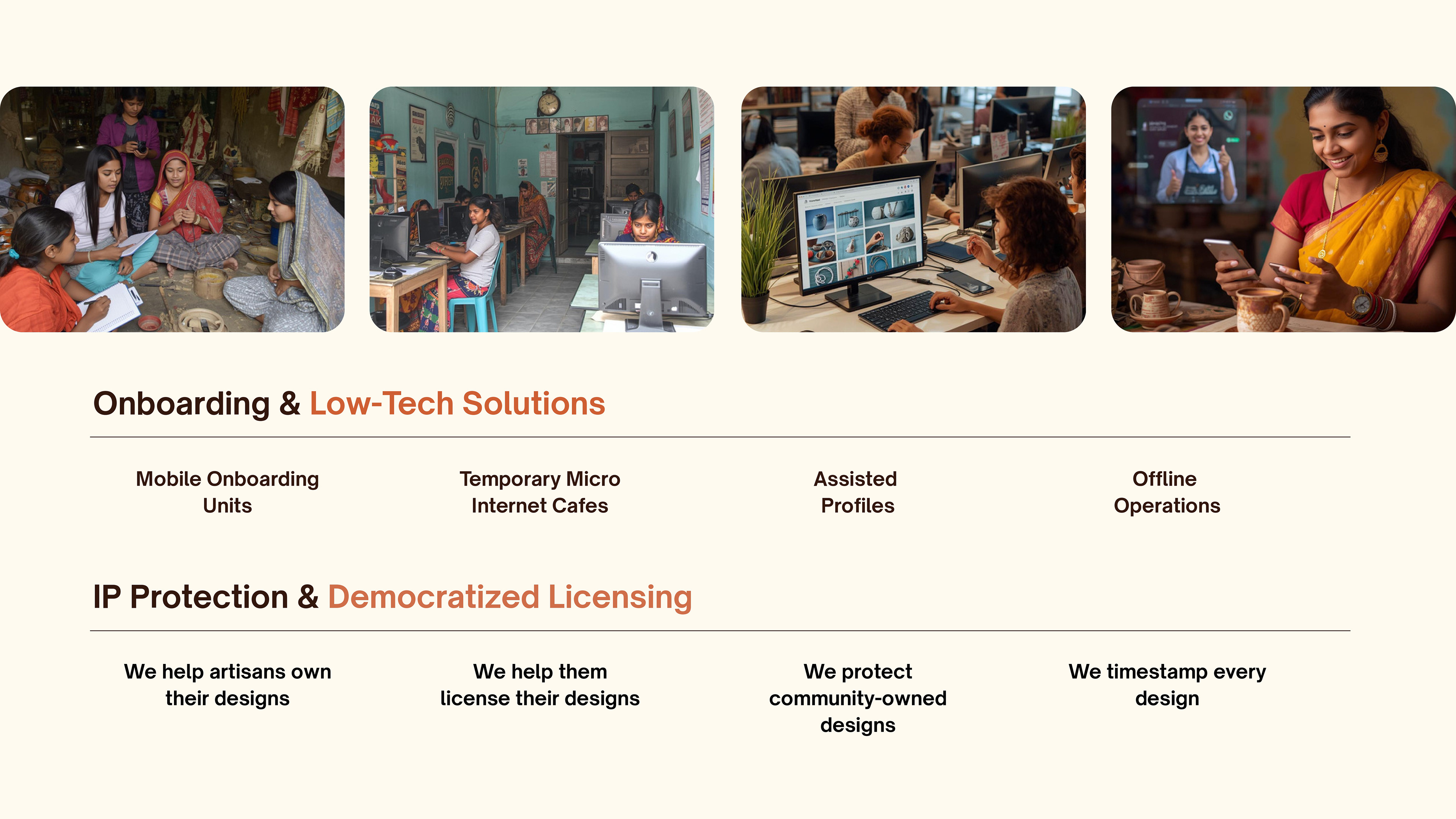 Onboarding & Low-Tech Solutions

Mobile Onboarding Units

Temporary Micro Internet Cafes

Assisted Profiles

Offline Operations

IP Protection & Democratized Licensing

We help artisans own their designs

We help them license their designs

We protect community-owned designs

We timestamp every design